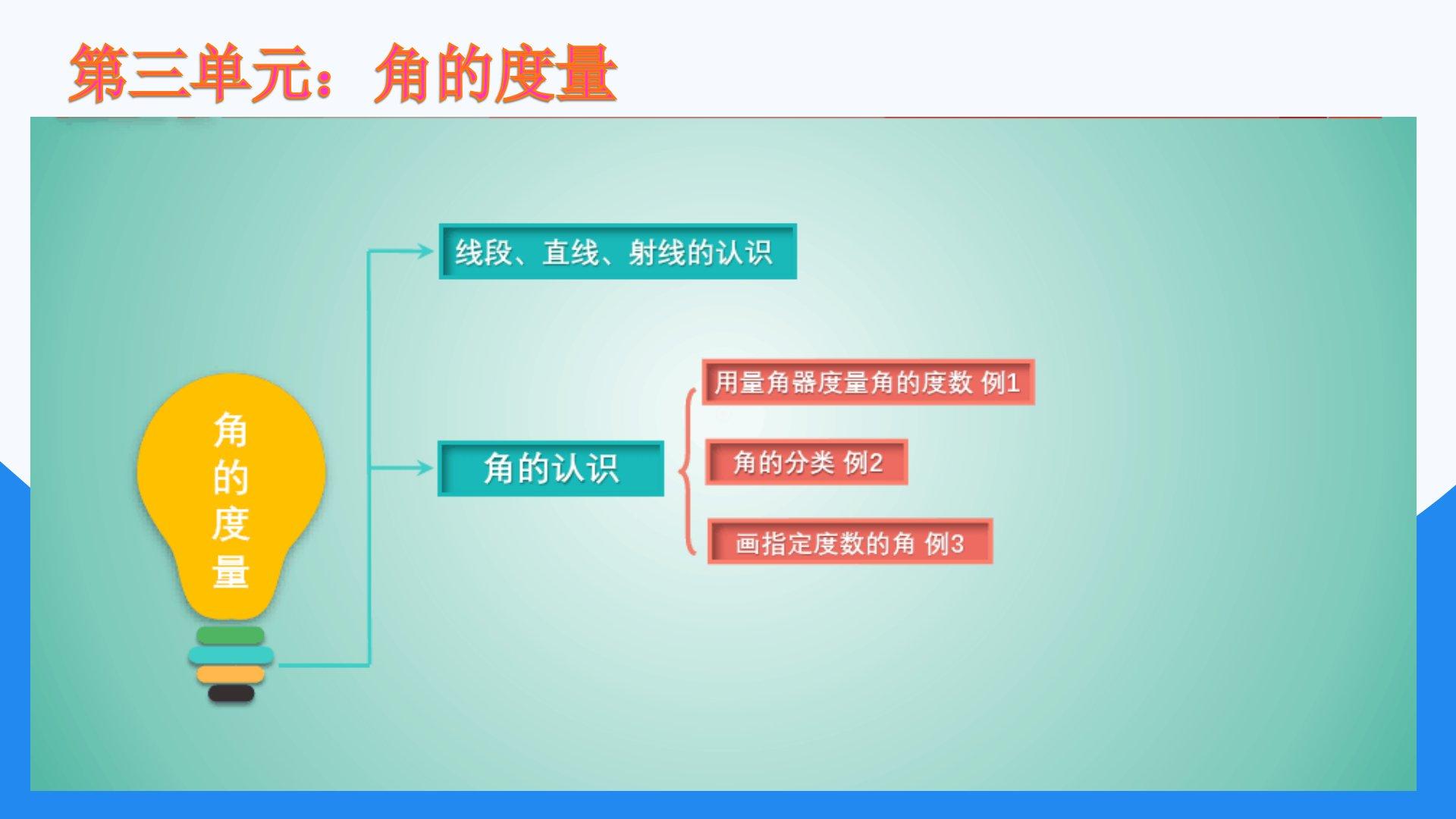 第三单元：角的度量

角的度量

线段、直线、射线的认识

角的认识

用量角器度量角的度数 例1

角的分类 例2

画指定度数的角 例3